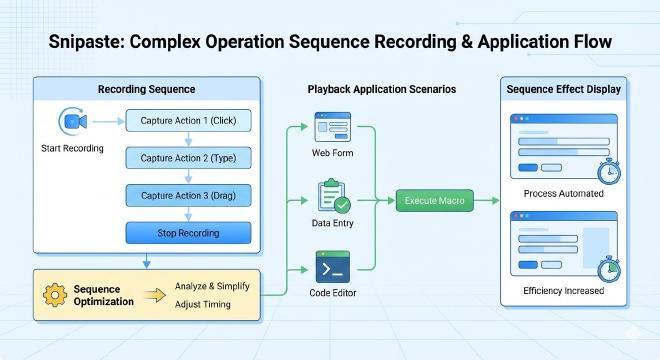 Snipaste: Complex Operation Sequence Recording & Application Flow

Recording Sequence

Start Recording

Capture Action 1 (Click)

Capture Action 2 (Type)

Capture Action 3 (Drag)

Stop Recording

Sequence Optimization

Analyze & Simplify

Adjust Timing

Playback Application Scenarios

Web Form

Data Entry

Code Editor

Execute Macro

Sequence Effect Display

Process Automated

Efficiency Increased